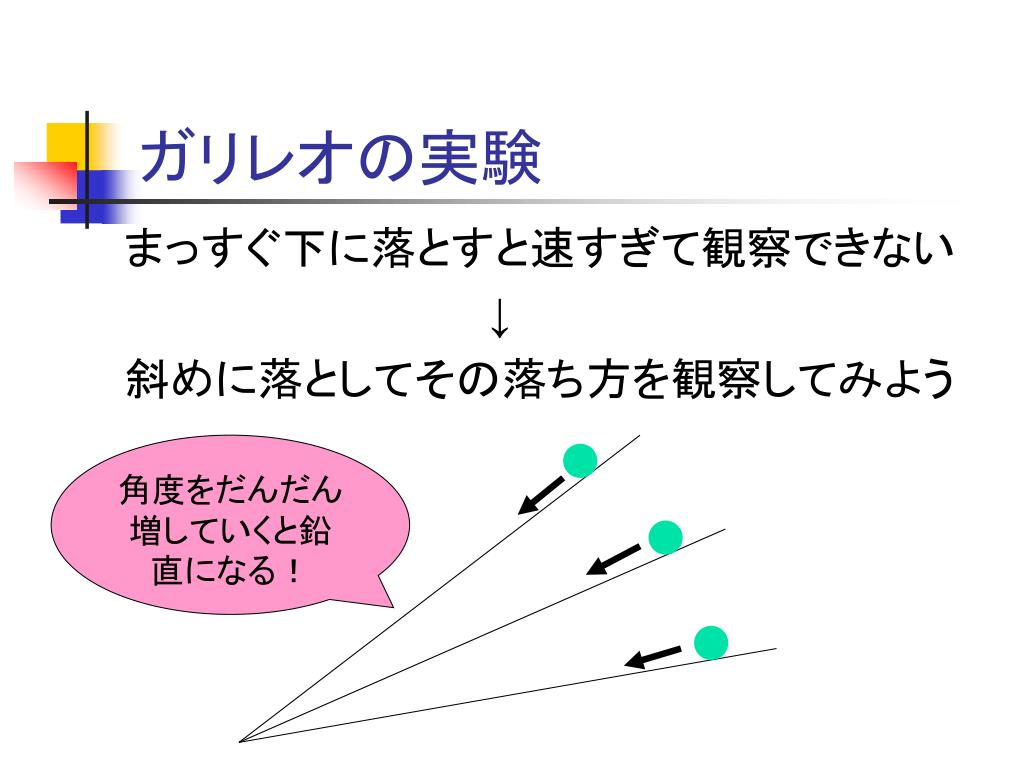 ガリレオの実験

まっすぐ下に落とすと速すぎて観察できない

↓

斜めに落としてその落ち方を観察してみよう

角度をだんだん増していくと鉛直になる！